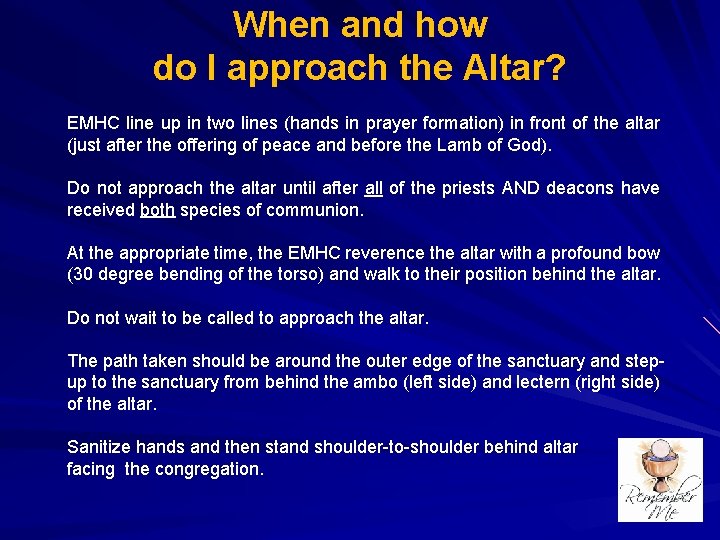 When and how
do I approach the Altar?

EMHC line up in two lines (hands in prayer formation) in front of the altar (just after the offering of peace and before the Lamb of God).

Do not approach the altar until after all of the priests AND deacons have received both species of communion.

At the appropriate time, the EMHC reverence the altar with a profound bow (30 degree bending of the torso) and walk to their position behind the altar.

Do not wait to be called to approach the altar.

The path taken should be around the outer edge of the sanctuary and step-up to the sanctuary from behind the ambo (left side) and lectern (right side) of the altar.

Sanitize hands and then stand shoulder-to-shoulder behind altar facing the congregation.

Remember Me